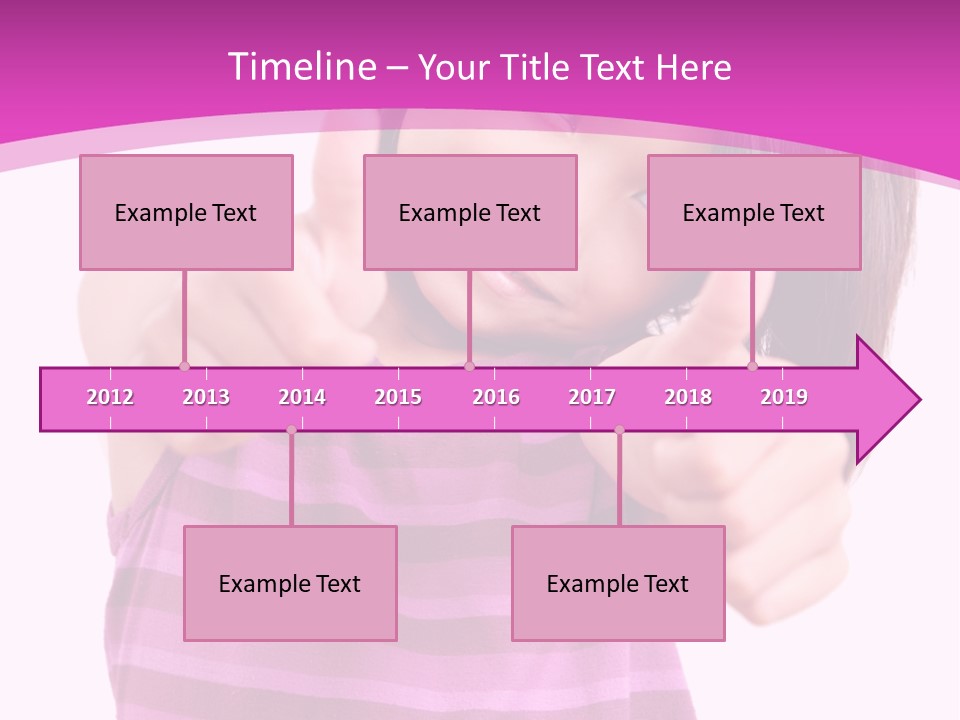 Timeline – Your Title Text Here

Example Text

Example Text

Example Text

2012 2013 2014 2015 2016 2017 2018 2019

Example Text

Example Text